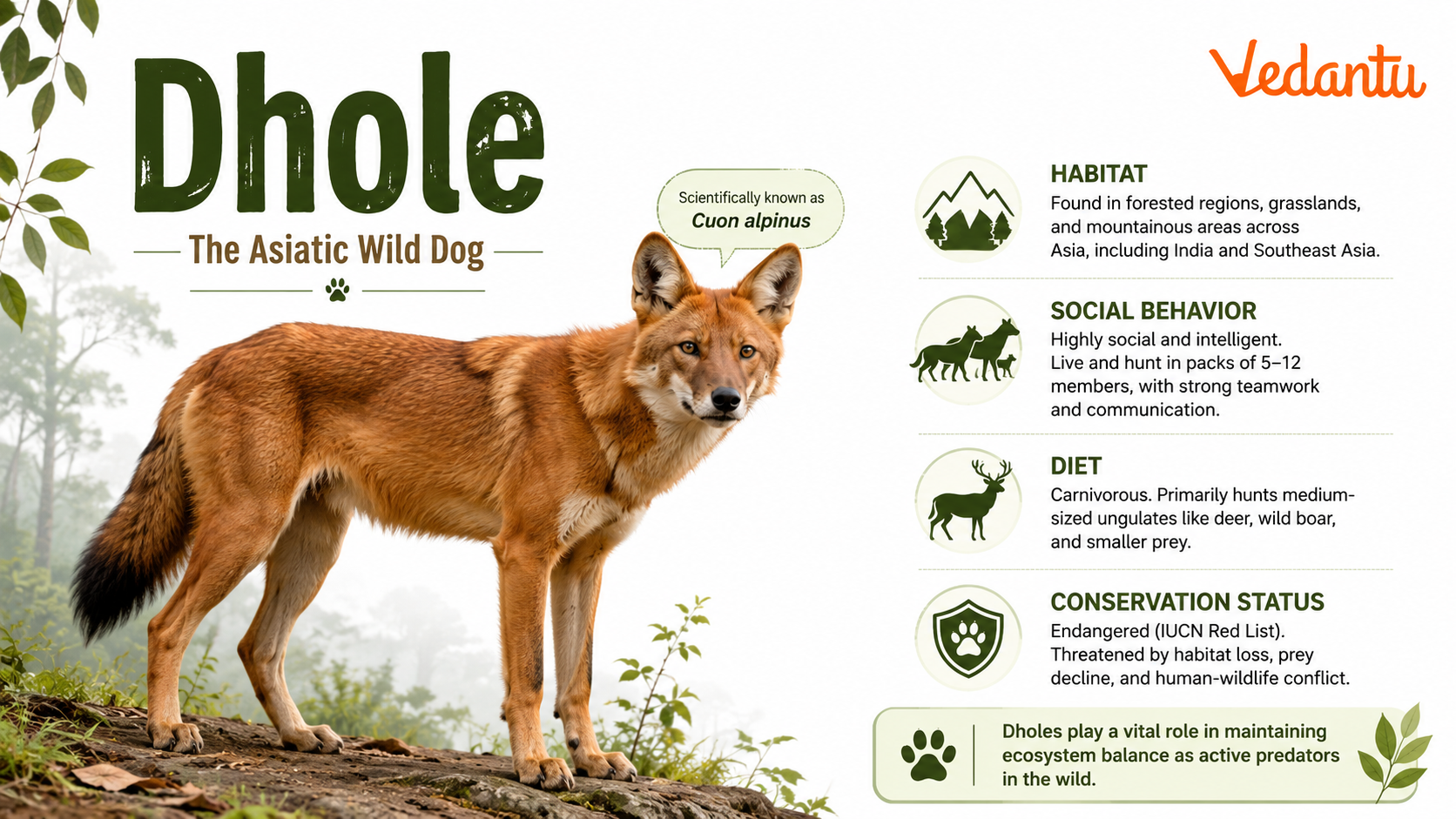 Dhole

The Asiatic Wild Dog

Scientifically known as
Cuon alpinus

Vedantu

HABITAT
Found in forested regions, grasslands, and mountainous areas across Asia, including India and Southeast Asia.

SOCIAL BEHAVIOR
Highly social and intelligent. Live and hunt in packs of 5–12 members, with strong teamwork and communication.

DIET
Carnivorous. Primarily hunts medium-sized ungulates like deer, wild boar, and smaller prey.

CONSERVATION STATUS
Endangered (IUCN Red List). Threatened by habitat loss, prey decline, and human-wildlife conflict.

Dholes play a vital role in maintaining ecosystem balance as active predators in the wild.